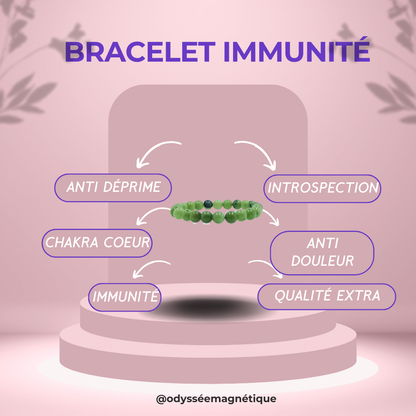 BRACELET IMMUNITÉ

ANTI DÉPRIME

INTROSPECTION

CHAKRA COEUR

ANTI DOULEUR

IMMUNITÉ

QUALITÉ EXTRA

@odysséemagnétique